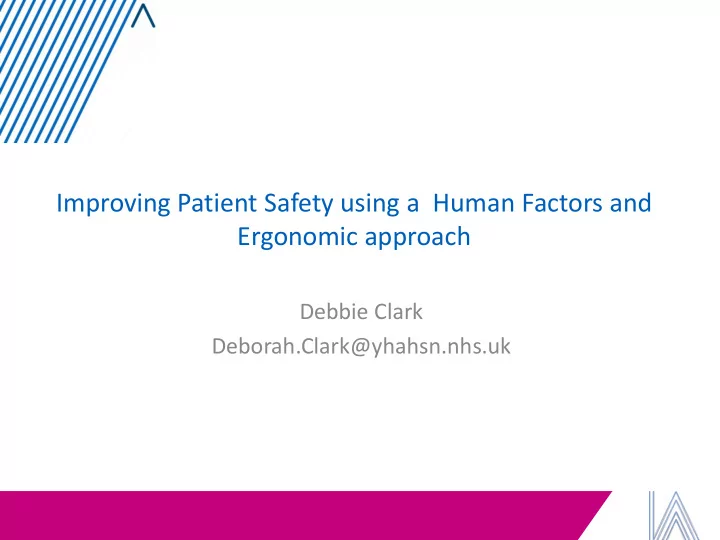 Improving Patient Safety using a Human Factors and Ergonomic approach

Debbie Clark
Deborah.Clark@yhahsn.nhs.uk